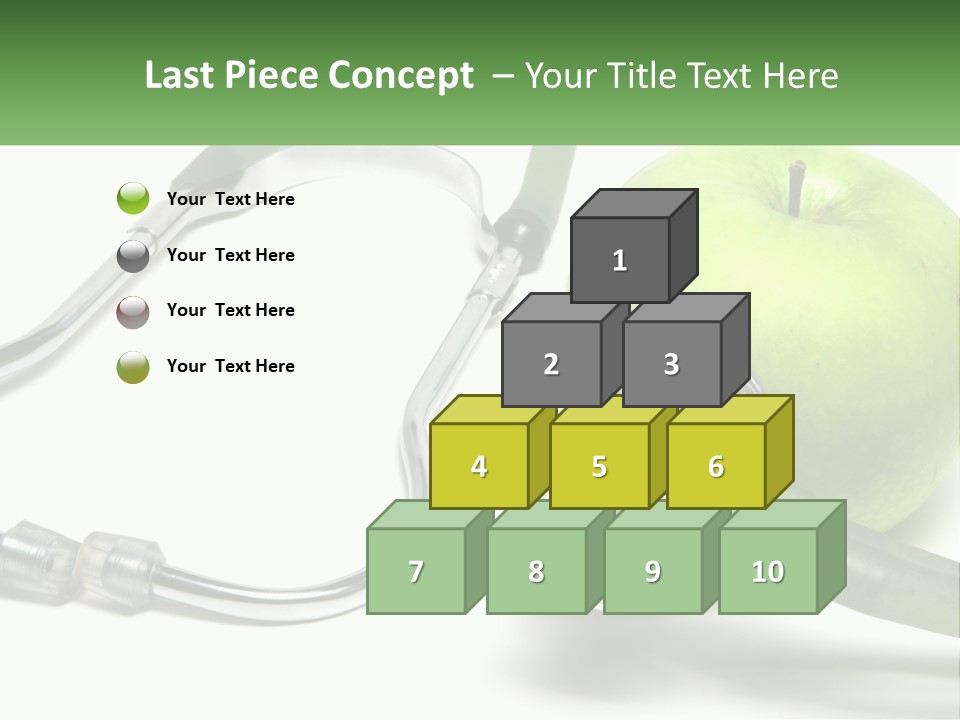 Last Piece Concept – Your Title Text Here

Your Text Here

Your Text Here

Your Text Here

Your Text Here

1

2

3

4

5

6

7

8

9

10